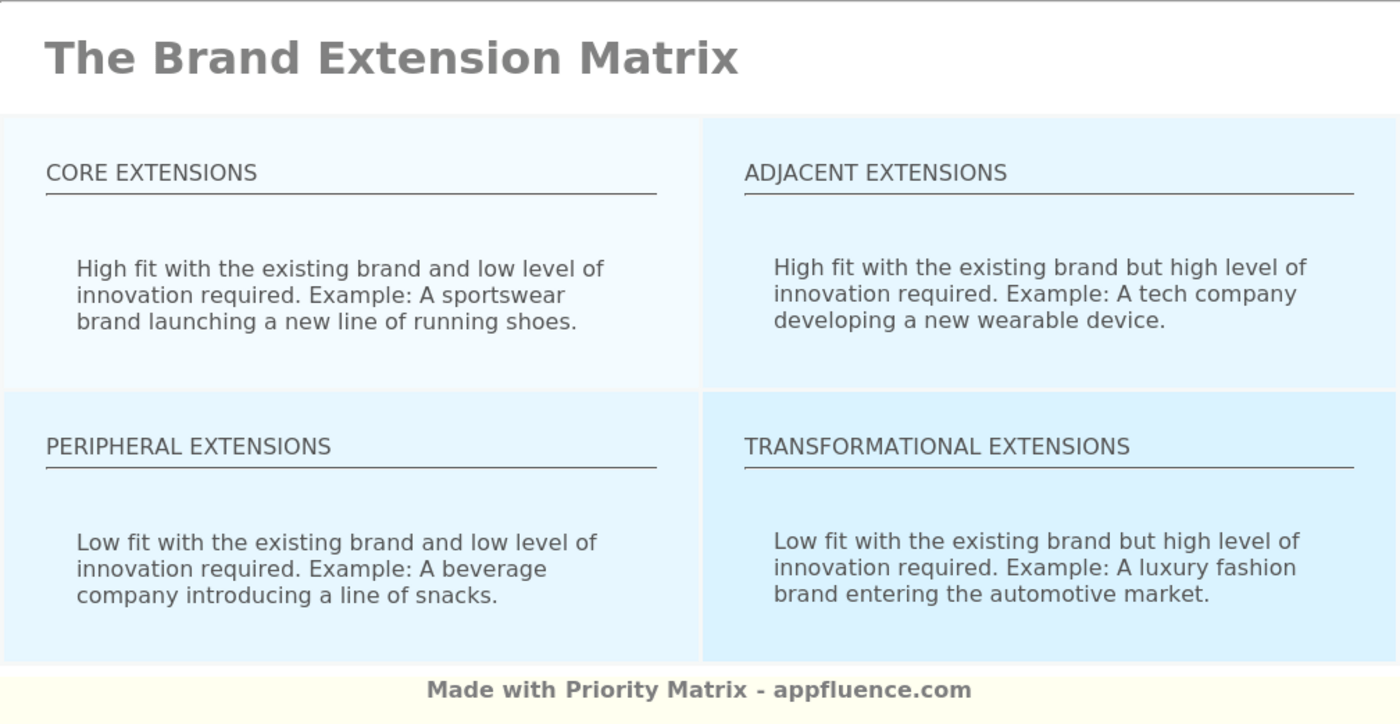 The Brand Extension Matrix

CORE EXTENSIONS

High fit with the existing brand and low level of innovation required. Example: A sportswear brand launching a new line of running shoes.

ADJACENT EXTENSIONS

High fit with the existing brand but high level of innovation required. Example: A tech company developing a new wearable device.

PERIPHERAL EXTENSIONS

Low fit with the existing brand and low level of innovation required. Example: A beverage company introducing a line of snacks.

TRANSFORMATIONAL EXTENSIONS

Low fit with the existing brand but high level of innovation required. Example: A luxury fashion brand entering the automotive market.

Made with Priority Matrix - appfluence.com